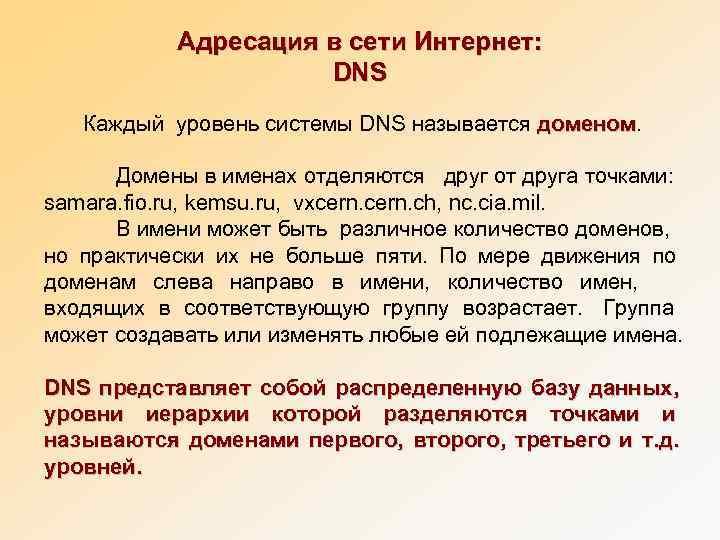 Адресация в сети Интернет:
DNS

Каждый уровень системы DNS называется доменом.

Домены в именах отделяются друг от друга точками: samara.fio.ru, kemsu.ru, vxcern.cern.ch, nc.cia.mil.
В имени может быть различное количество доменов, но практически их не больше пяти. По мере движения по доменам слева направо в имени, количество имен, входящих в соответствующую группу возрастает. Группа может создавать или изменять любые ей подлежащие имена.

DNS представляет собой распределенную базу данных, уровни иерархии которой разделяются точками и называются доменами первого, второго, третьего и т.д. уровней.